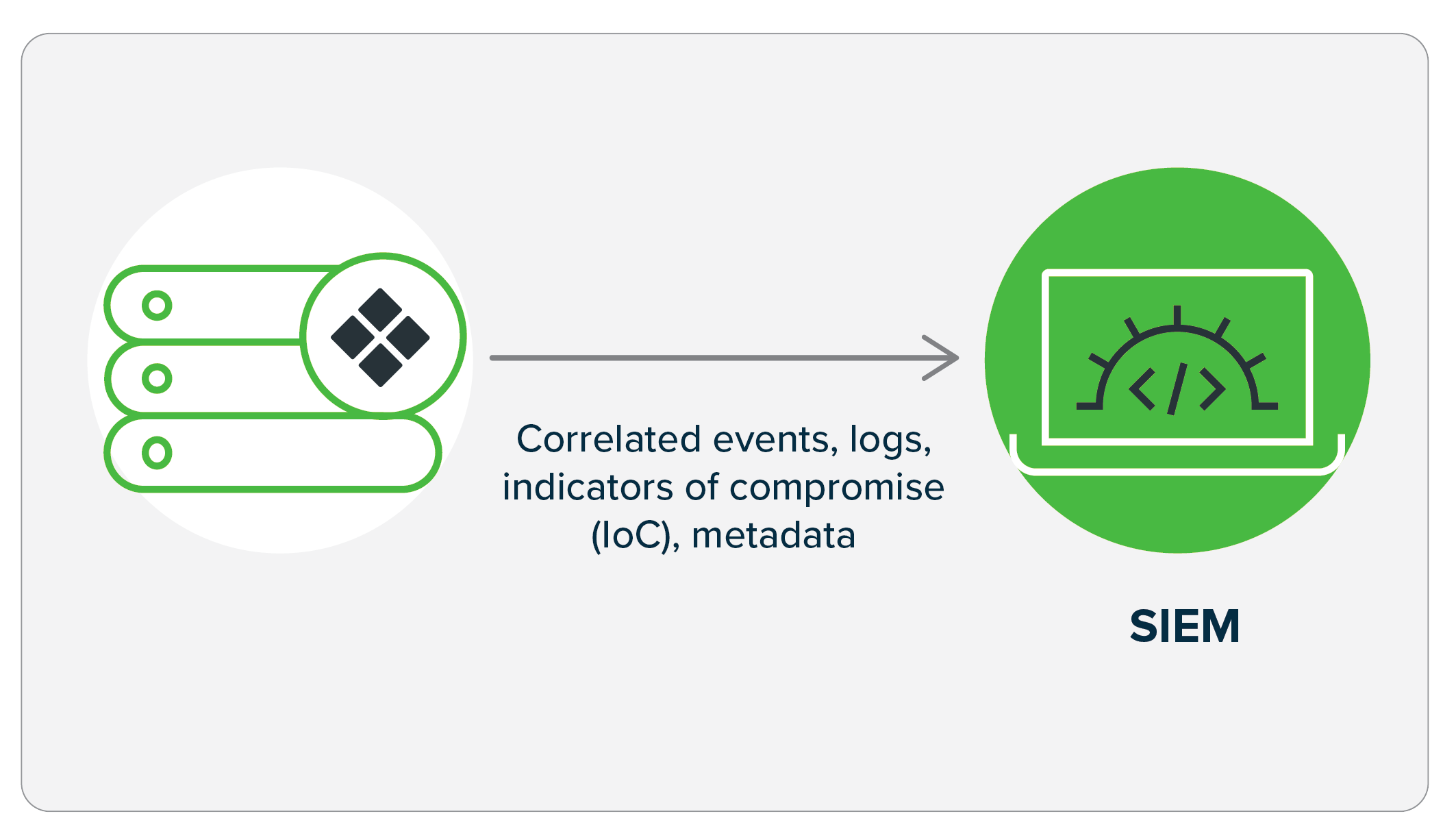 Correlated events, logs, indicators of compromise (IoC), metadata

SIEM